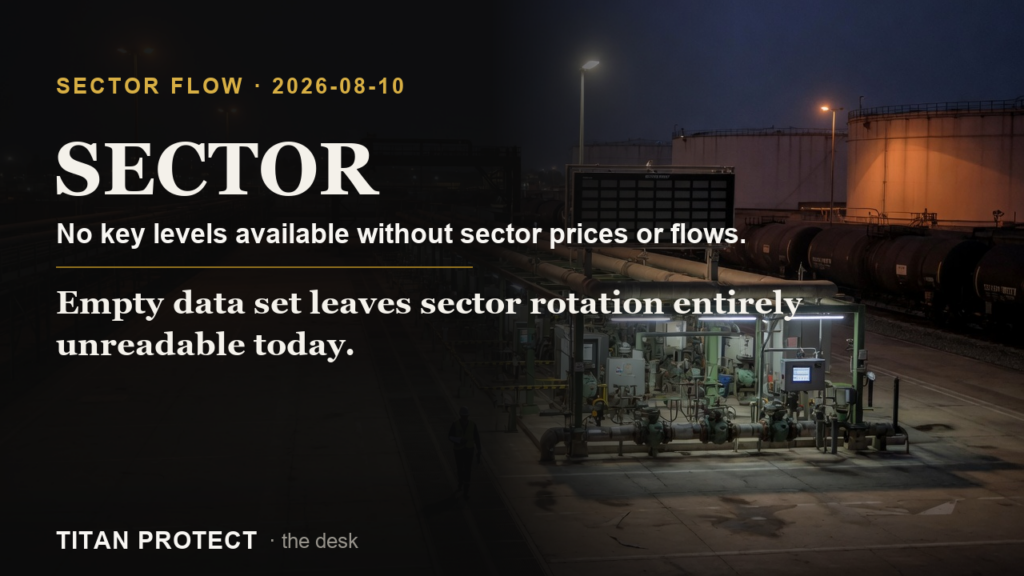 SECTOR FLOW · 2026-08-10

SECTOR

No key levels available without sector prices or flows.

Empty data set leaves sector rotation entirely unreadable today.

TITAN PROTECT · the desk